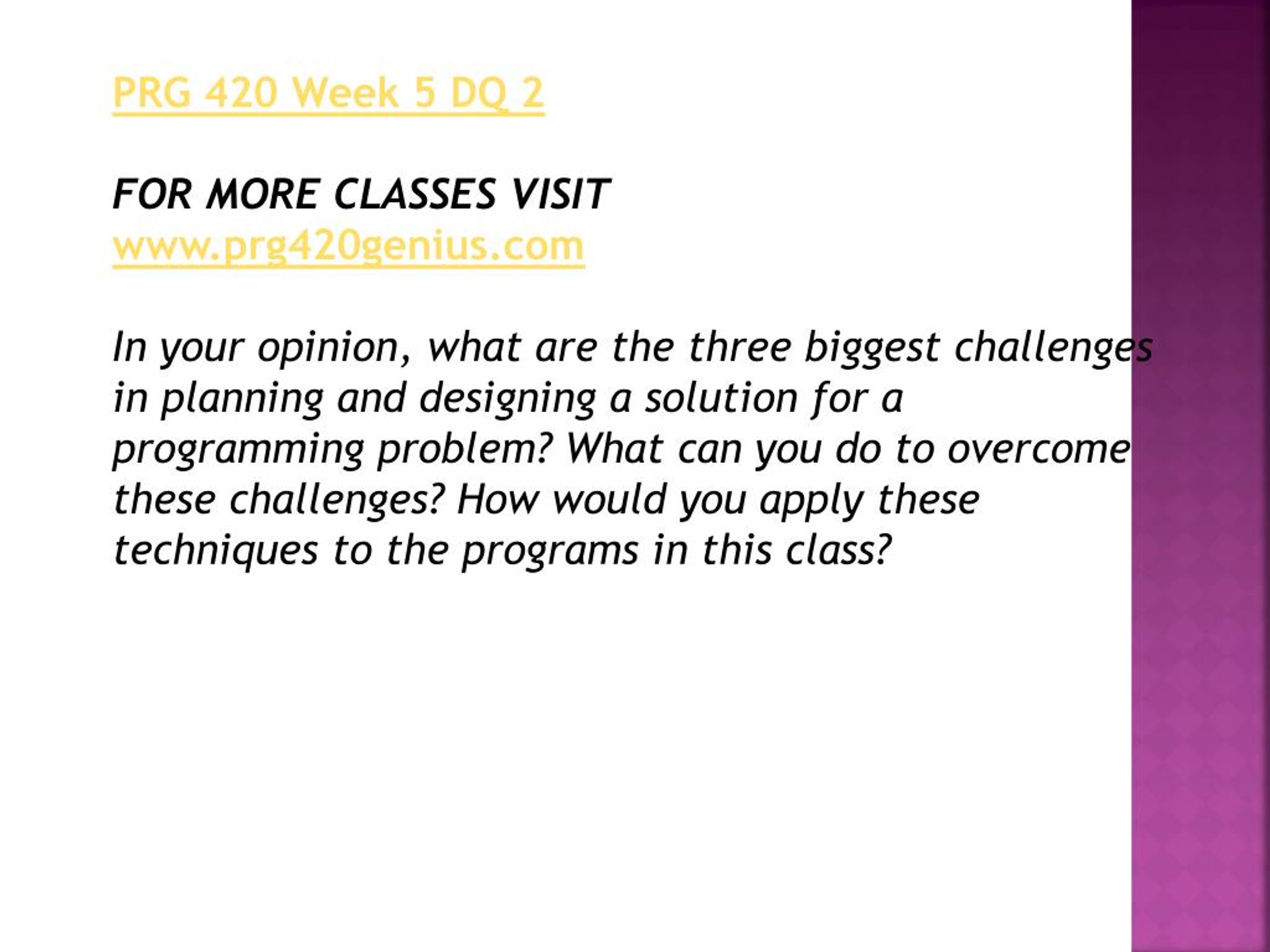 PRG 420 Week 5 DQ 2

FOR MORE CLASSES VISIT
www.prg420genius.com

In your opinion, what are the three biggest challenges in planning and designing a solution for a programming problem? What can you do to overcome these challenges? How would you apply these techniques to the programs in this class?